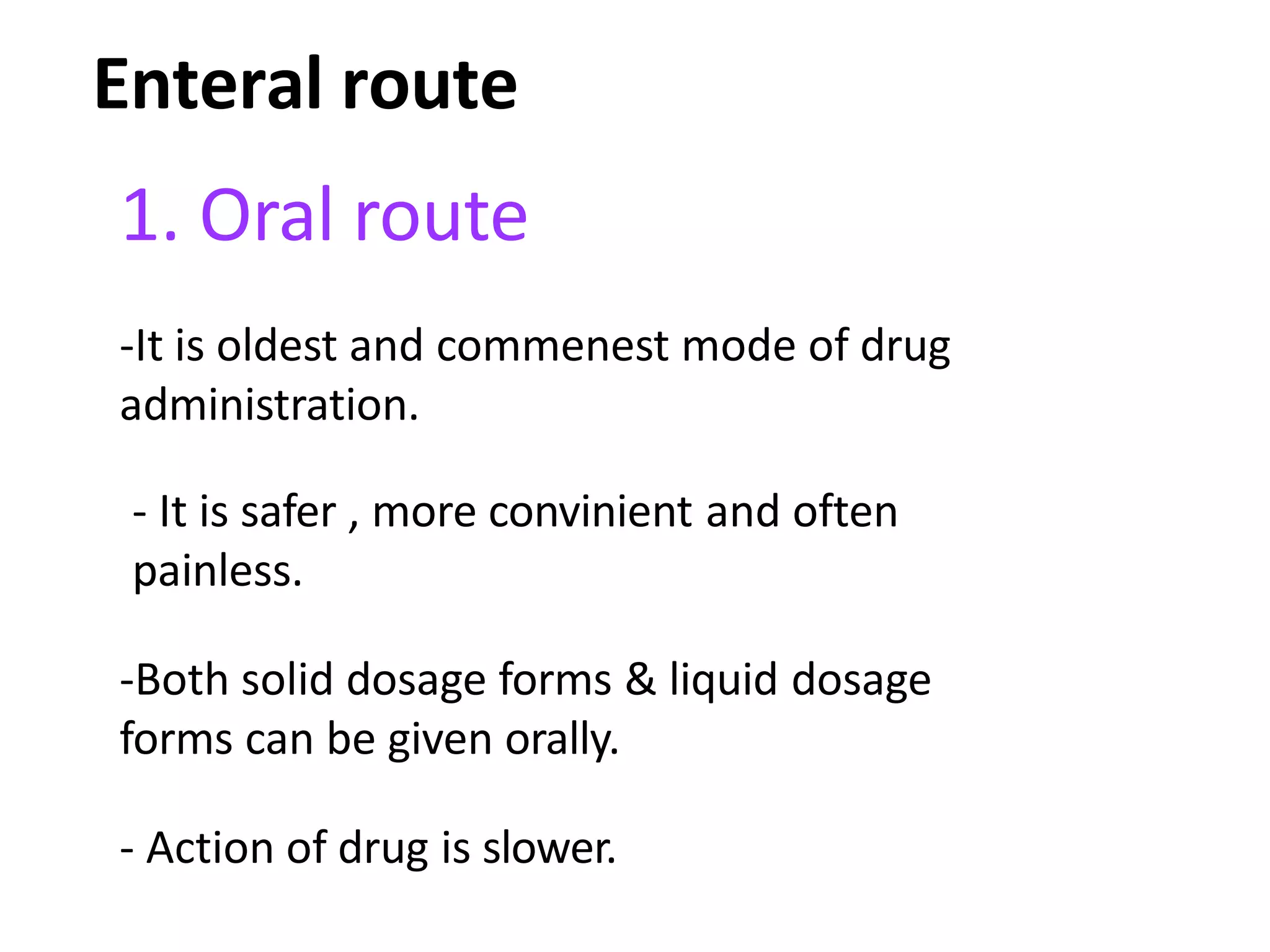 Enteral route

1. Oral route

-It is oldest and commenest mode of drug administration.

- It is safer , more convinient and often painless.

-Both solid dosage forms & liquid dosage forms can be given orally.

- Action of drug is slower.